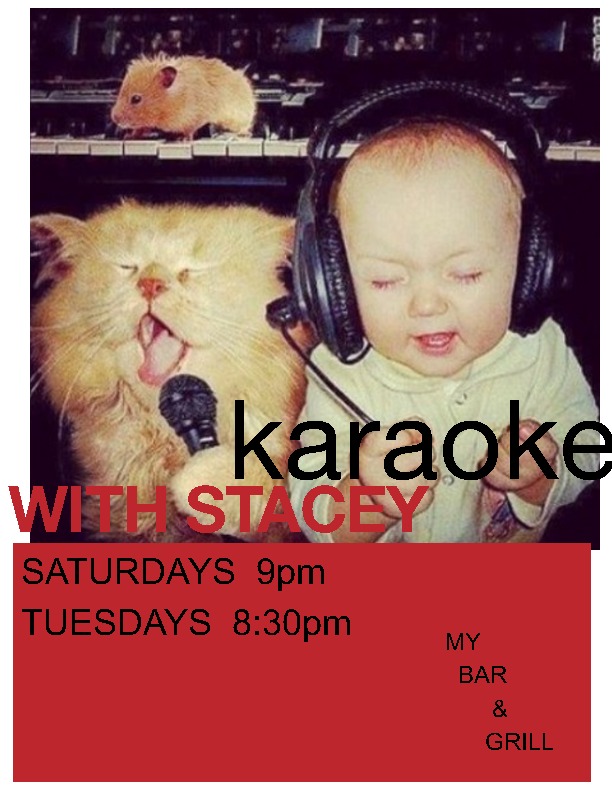 karaoke
WITH STACEY

SATURDAYS 9pm
TUESDAYS 8:30pm

MY
BAR
&
GRILL